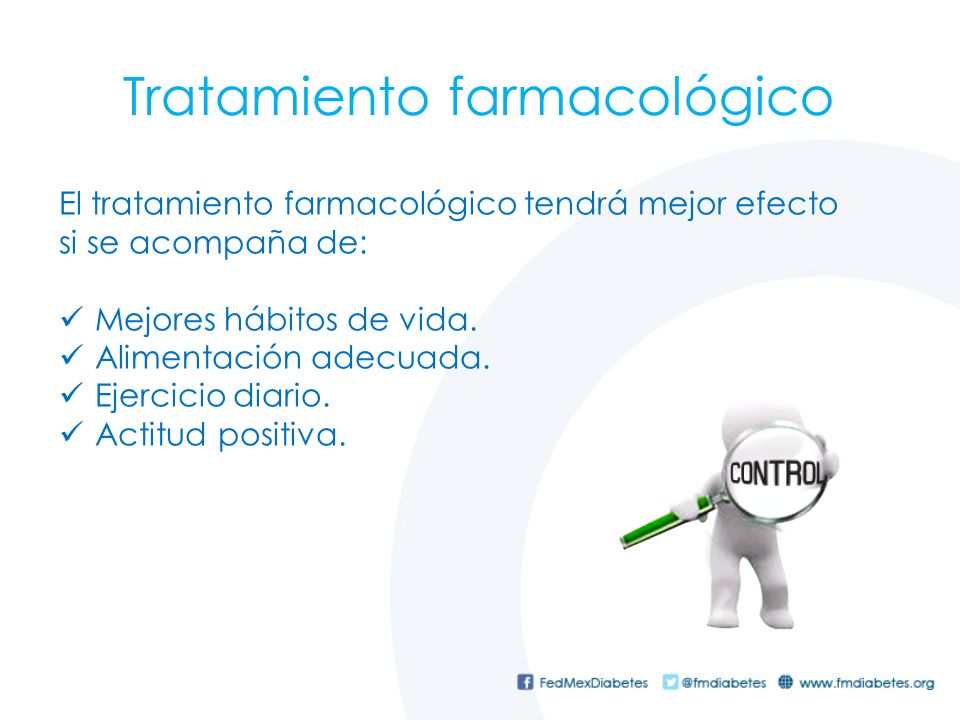 Tratamiento farmacológico

El tratamiento farmacológico tendrá mejor efecto si se acompaña de:

✓ Mejores hábitos de vida.
✓ Alimentación adecuada.
✓ Ejercicio diario.
✓ Actitud positiva.

CONTROL

FedMexDiabetes @fmdiabetes www.fmdiabetes.org